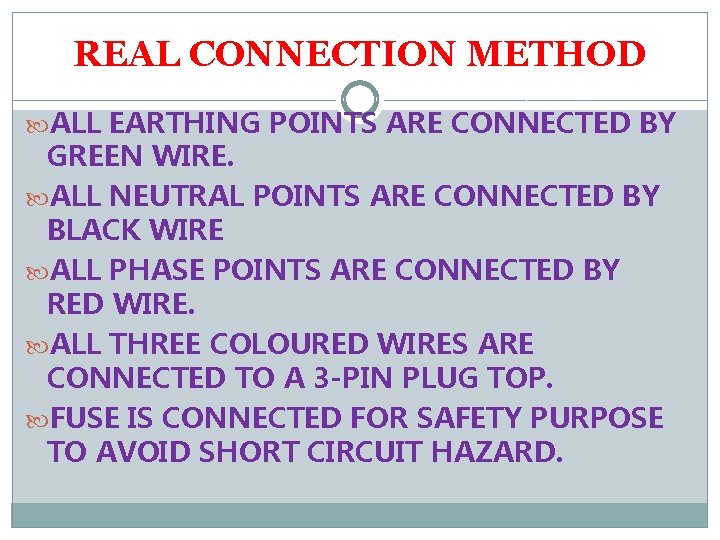 REAL CONNECTION METHOD

ALL EARTHING POINTS ARE CONNECTED BY GREEN WIRE.

ALL NEUTRAL POINTS ARE CONNECTED BY BLACK WIRE

ALL PHASE POINTS ARE CONNECTED BY RED WIRE.

ALL THREE COLOURED WIRES ARE CONNECTED TO A 3-PIN PLUG TOP.

FUSE IS CONNECTED FOR SAFETY PURPOSE TO AVOID SHORT CIRCUIT HAZARD.